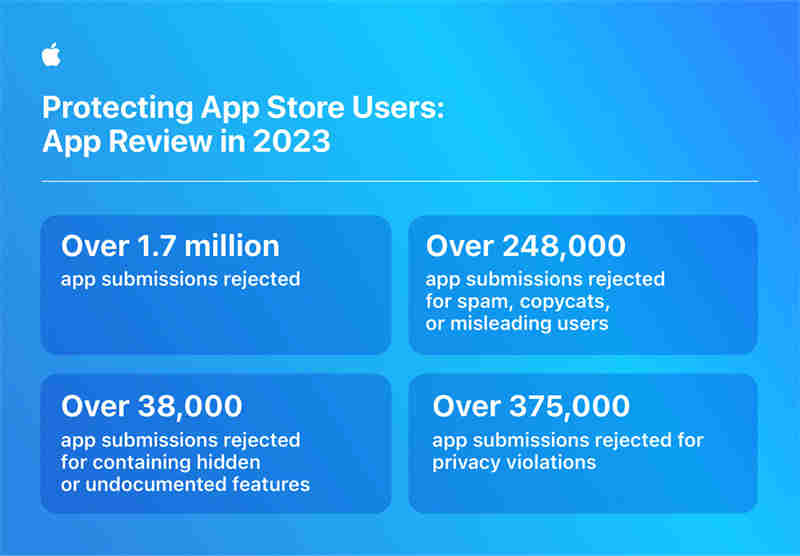 Protecting App Store Users:
App Review in 2023

Over 1.7 million
app submissions rejected

Over 248,000
app submissions rejected for spam, copycats, or misleading users

Over 38,000
app submissions rejected for containing hidden or undocumented features

Over 375,000
app submissions rejected for privacy violations